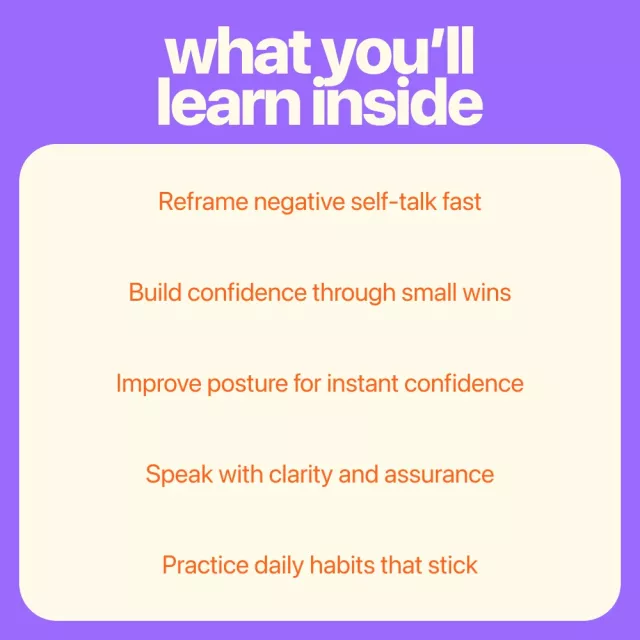 what you'll learn inside

Reframe negative self-talk fast

Build confidence through small wins

Improve posture for instant confidence

Speak with clarity and assurance

Practice daily habits that stick